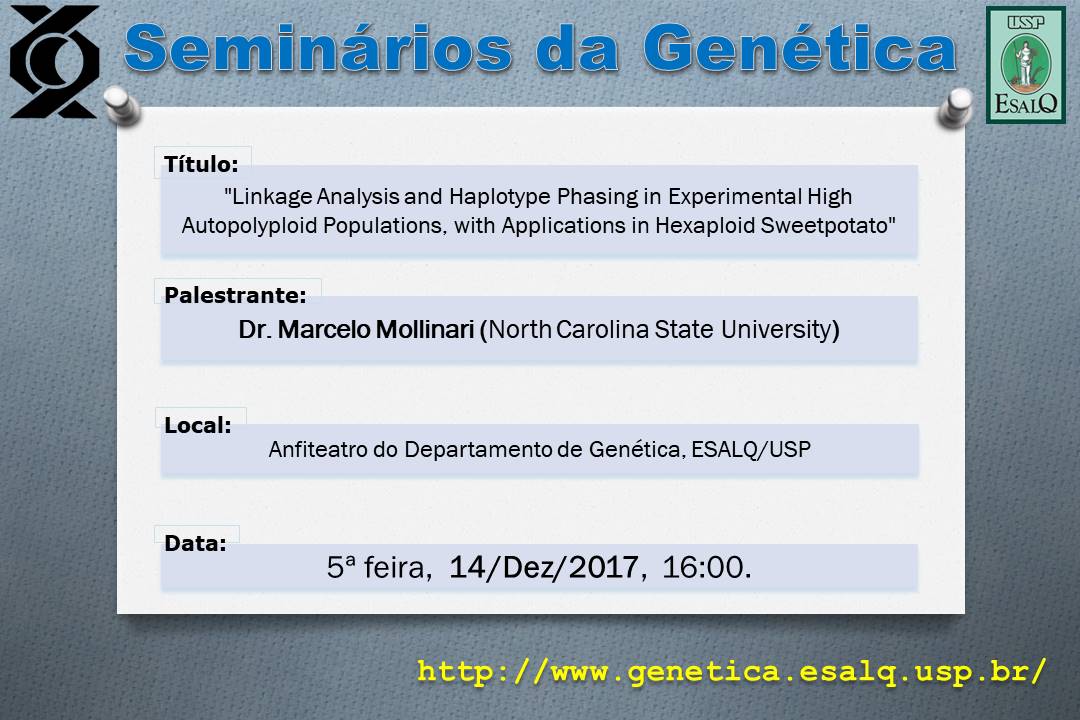 Seminários da Genética

USP
ESALQ

Título:
"Linkage Analysis and Haplotype Phasing in Experimental High Autopolyploid Populations, with Applications in Hexaploid Sweetpotato"

Palestrante:
Dr. Marcelo Mollinari (North Carolina State University)

Local:
Anfiteatro do Departamento de Genética, ESALQ/USP

Data:
5ª feira, 14/Dez/2017, 16:00.

http://www.genetica.esalq.usp.br/